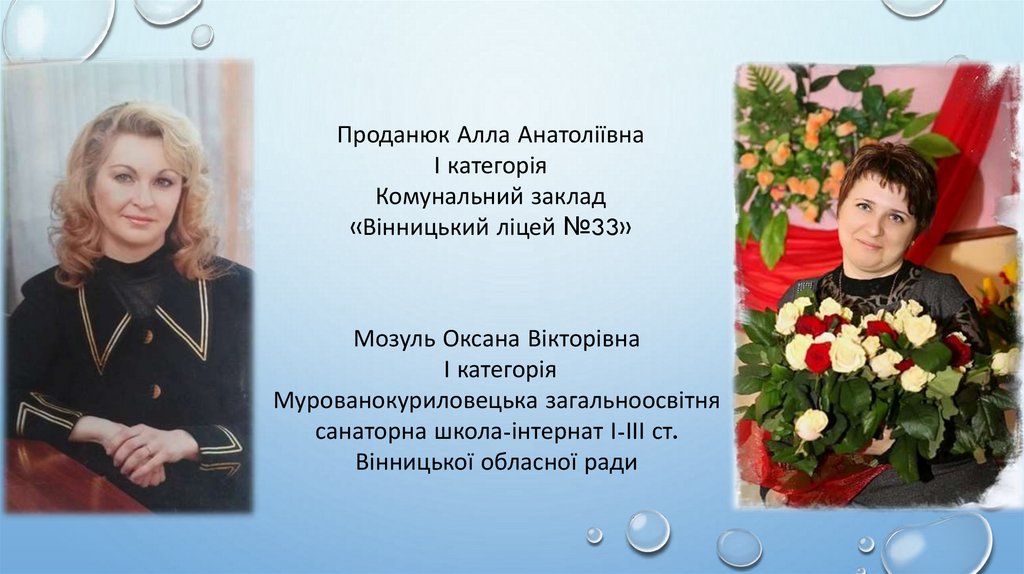 Проданюк Алла Анатоліївна
І категорія
Комунальний заклад
«Вінницький ліцей №33»

Мозуль Оксана Вікторівна
І категорія
Мурованокуриловецька загальноосвітня санаторна школа-інтернат І-ІІІ ст.
Вінницької обласної ради